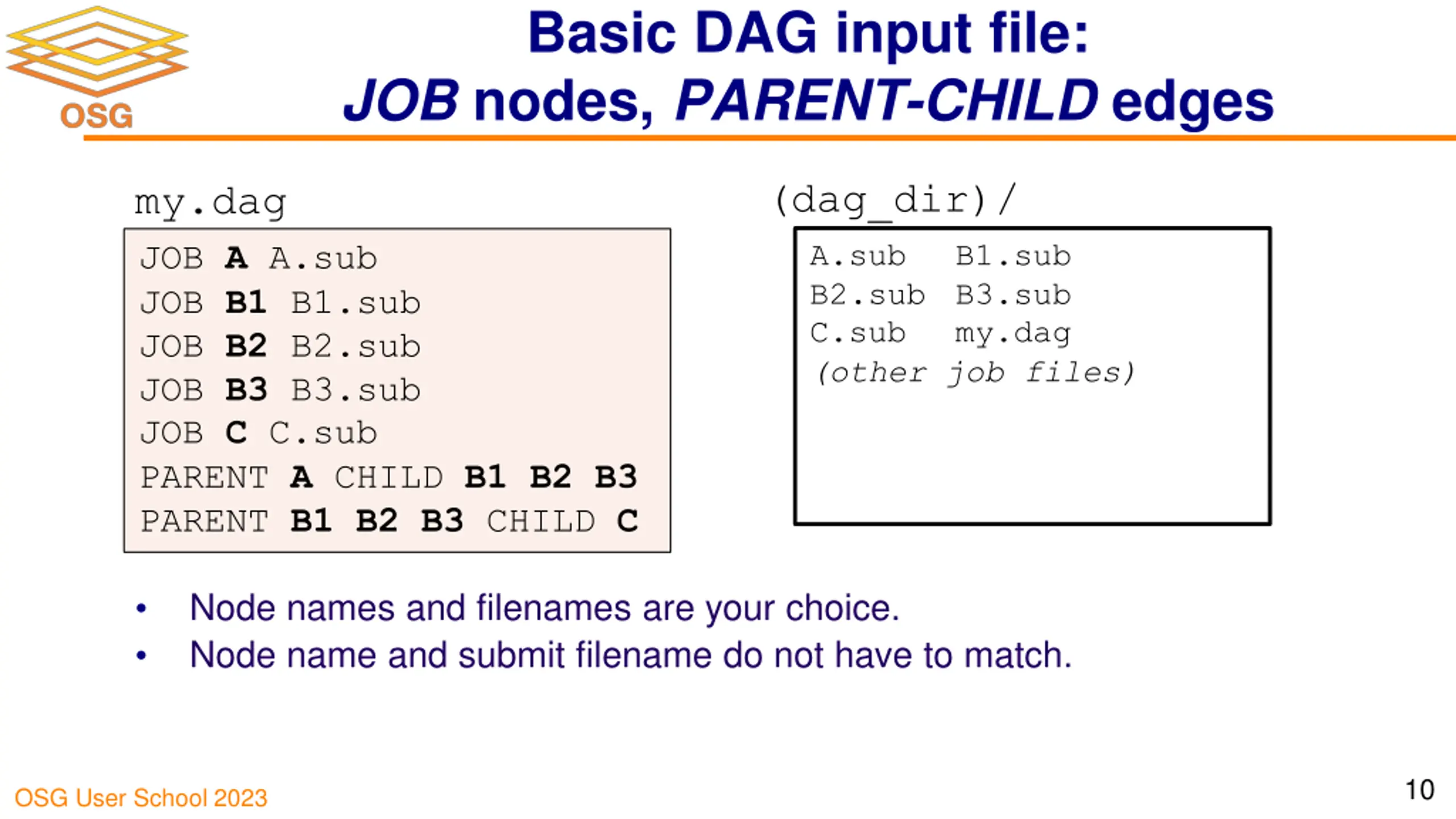 OSG

Basic DAG input file:
JOB nodes, PARENT-CHILD edges

my.dag

JOB A A.sub
JOB B1 B1.sub
JOB B2 B2.sub
JOB B3 B3.sub
JOB C C.sub
PARENT A CHILD B1 B2 B3
PARENT B1 B2 B3 CHILD C

(dag_dir)/

A.sub B1.sub
B2.sub B3.sub
C.sub my.dag
(other job files)

• Node names and filenames are your choice.
• Node name and submit filename do not have to match.

OSG User School 2023

10